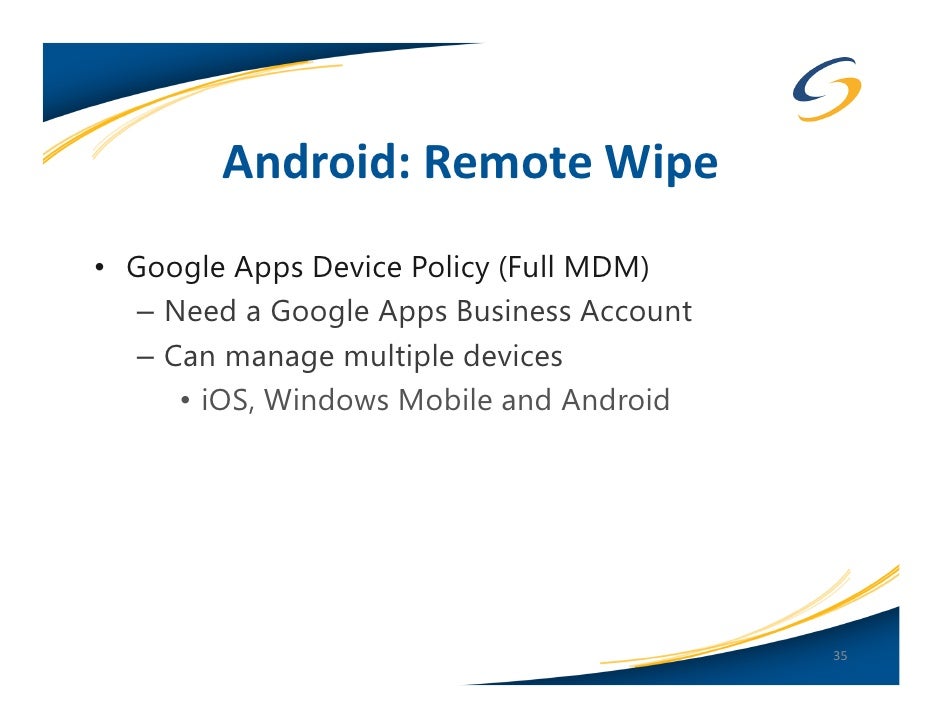 Android: Remote Wipe

• Google Apps Device Policy (Full MDM)
– Need a Google Apps Business Account
– Can manage multiple devices
• iOS, Windows Mobile and Android

35